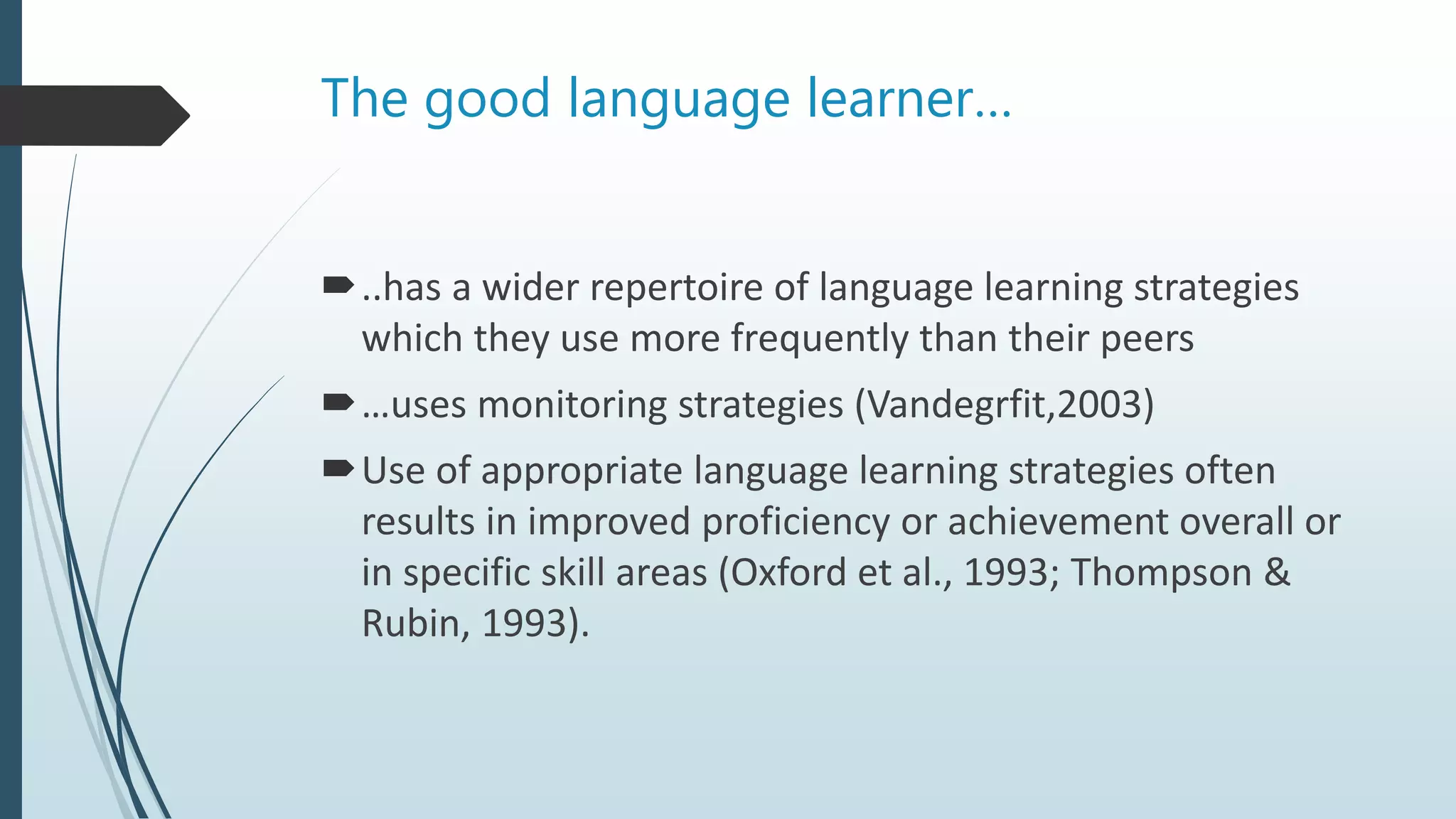 The good language learner...

..has a wider repertoire of language learning strategies which they use more frequently than their peers

...uses monitoring strategies (Vandegrfit,2003)

Use of appropriate language learning strategies often results in improved proficiency or achievement overall or in specific skill areas (Oxford et al., 1993; Thompson & Rubin, 1993).